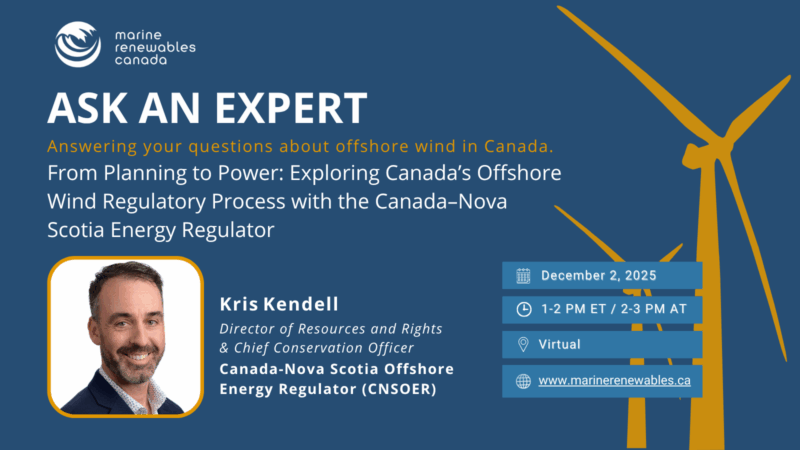 marine renewables canada

ASK AN EXPERT

Answering your questions about offshore wind in Canada.

From Planning to Power: Exploring Canada's Offshore Wind Regulatory Process with the Canada–Nova Scotia Energy Regulator

Kris Kendell

Director of Resources and Rights & Chief Conservation Officer

Canada-Nova Scotia Offshore Energy Regulator (CNSOER)

December 2, 2025

1-2 PM ET / 2-3 PM AT

Virtual

www.marinerenewables.ca